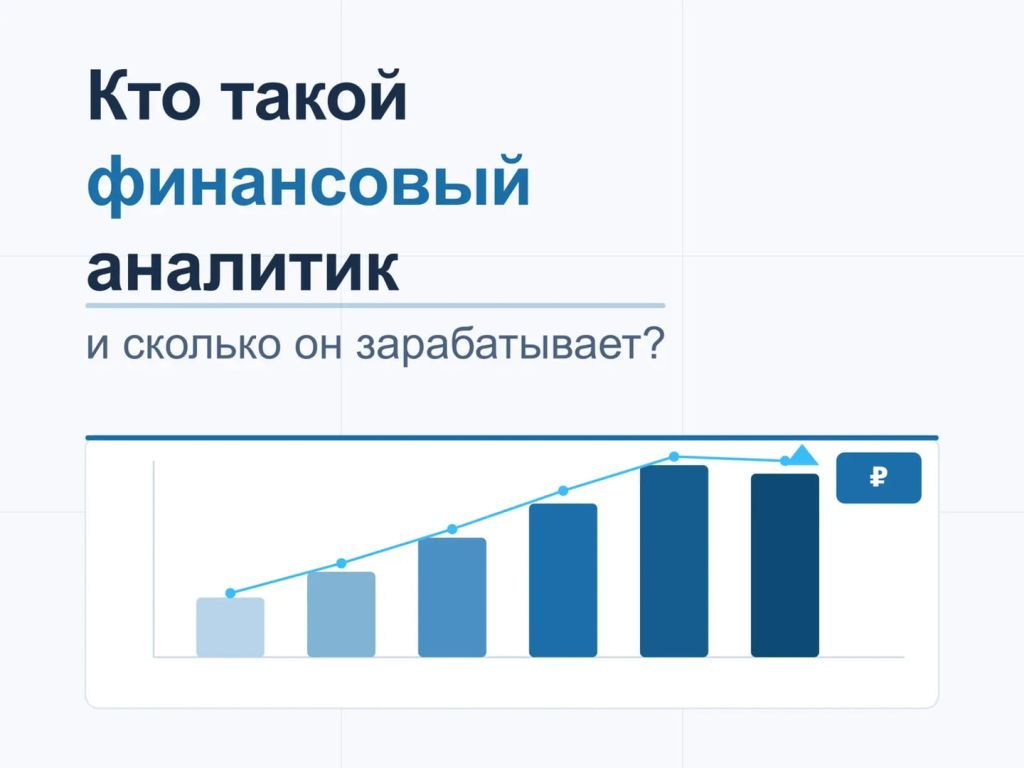 Кто такой
финансовый
аналитик

и сколько он зарабатывает?

₽